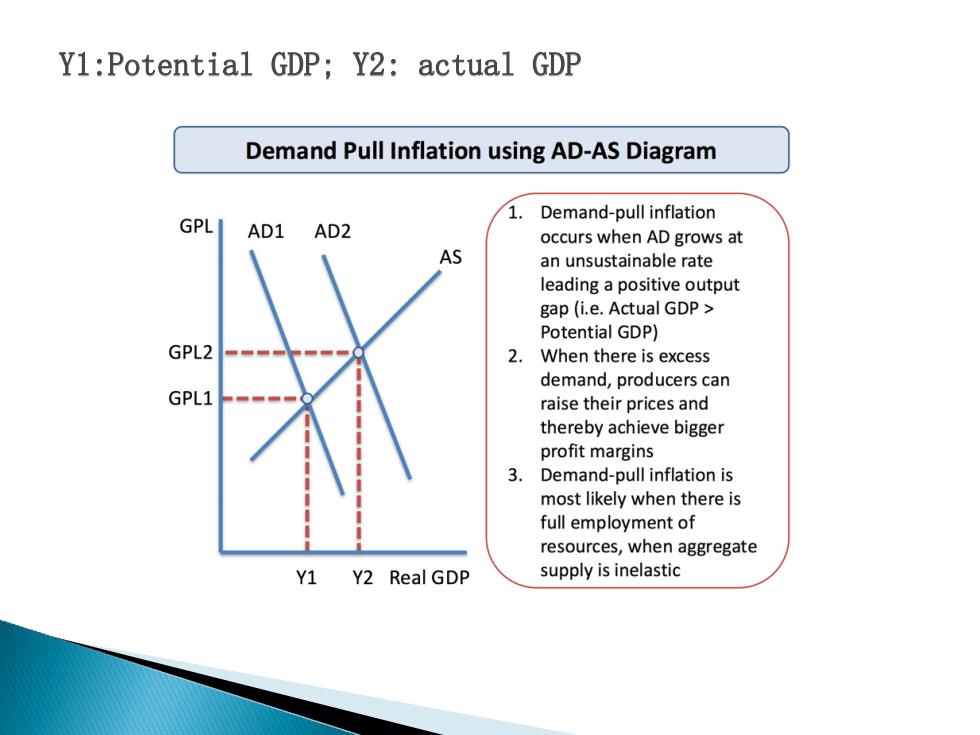 Y1:Potential GDP; Y2: actual GDP

Demand Pull Inflation using AD-AS Diagram

GPL
AD1
AD2
AS
GPL2
GPL1
Y1
Y2
Real GDP

1. Demand-pull inflation occurs when AD grows at an unsustainable rate leading a positive output gap (i.e. Actual GDP > Potential GDP)
2. When there is excess demand, producers can raise their prices and thereby achieve bigger profit margins
3. Demand-pull inflation is most likely when there is full employment of resources, when aggregate supply is inelastic